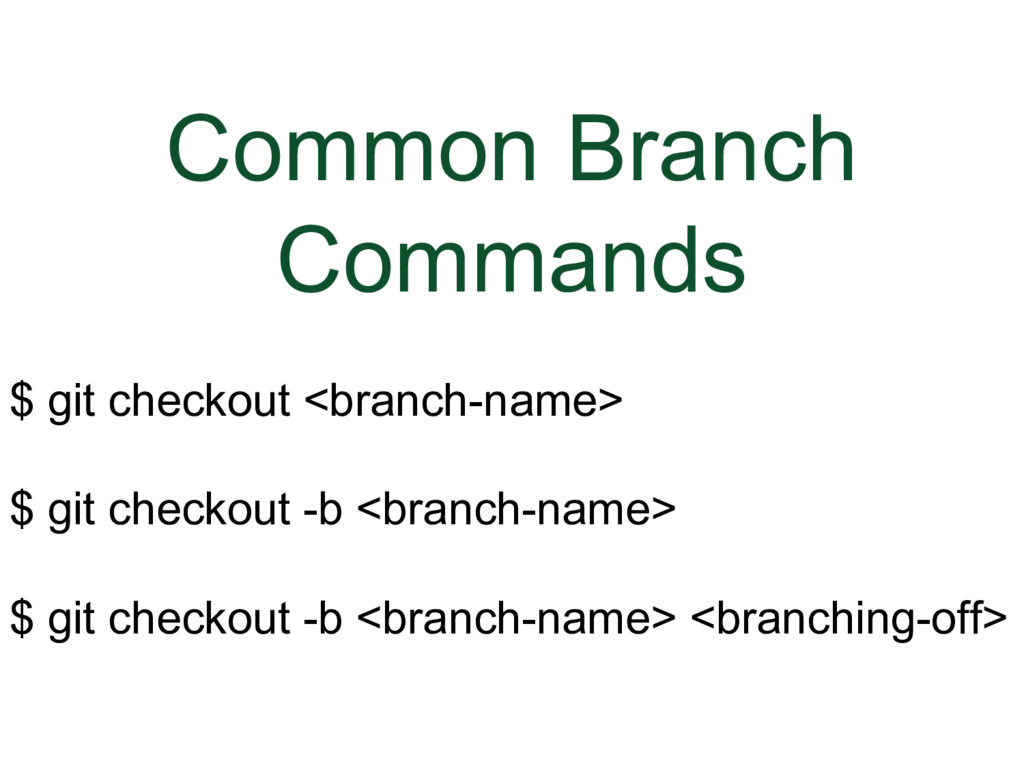 Common Branch Commands

\$ git checkout <branch-name>

\$ git checkout -b <branch-name>

\$ git checkout -b <branch-name> <branching-off>